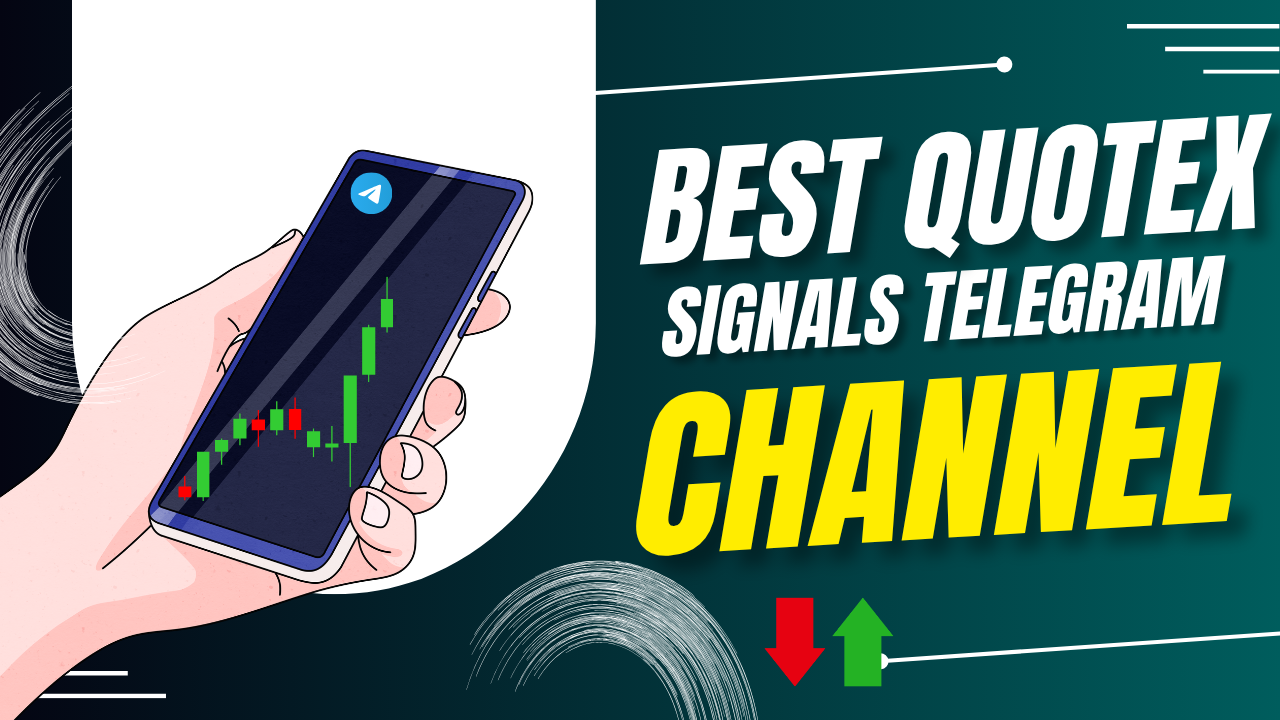 BEST QUOTEX
SIGNALS TELEGRAM
CHANNEL